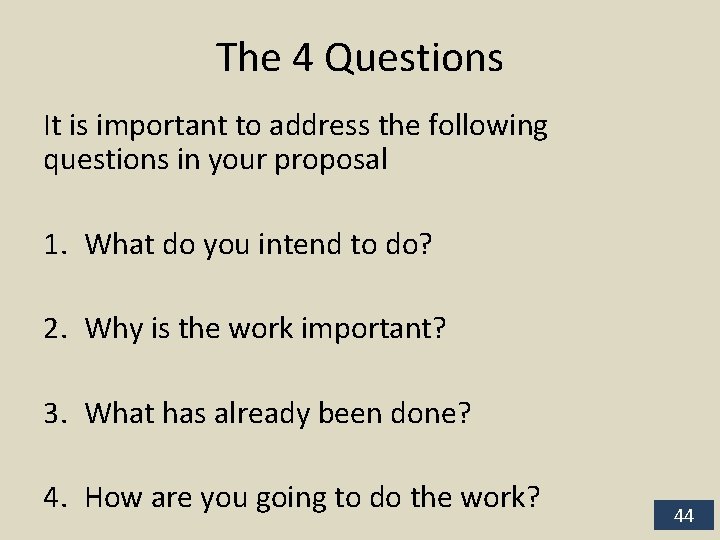 The 4 Questions

It is important to address the following questions in your proposal

1. What do you intend to do?

2. Why is the work important?

3. What has already been done?

4. How are you going to do the work?

44